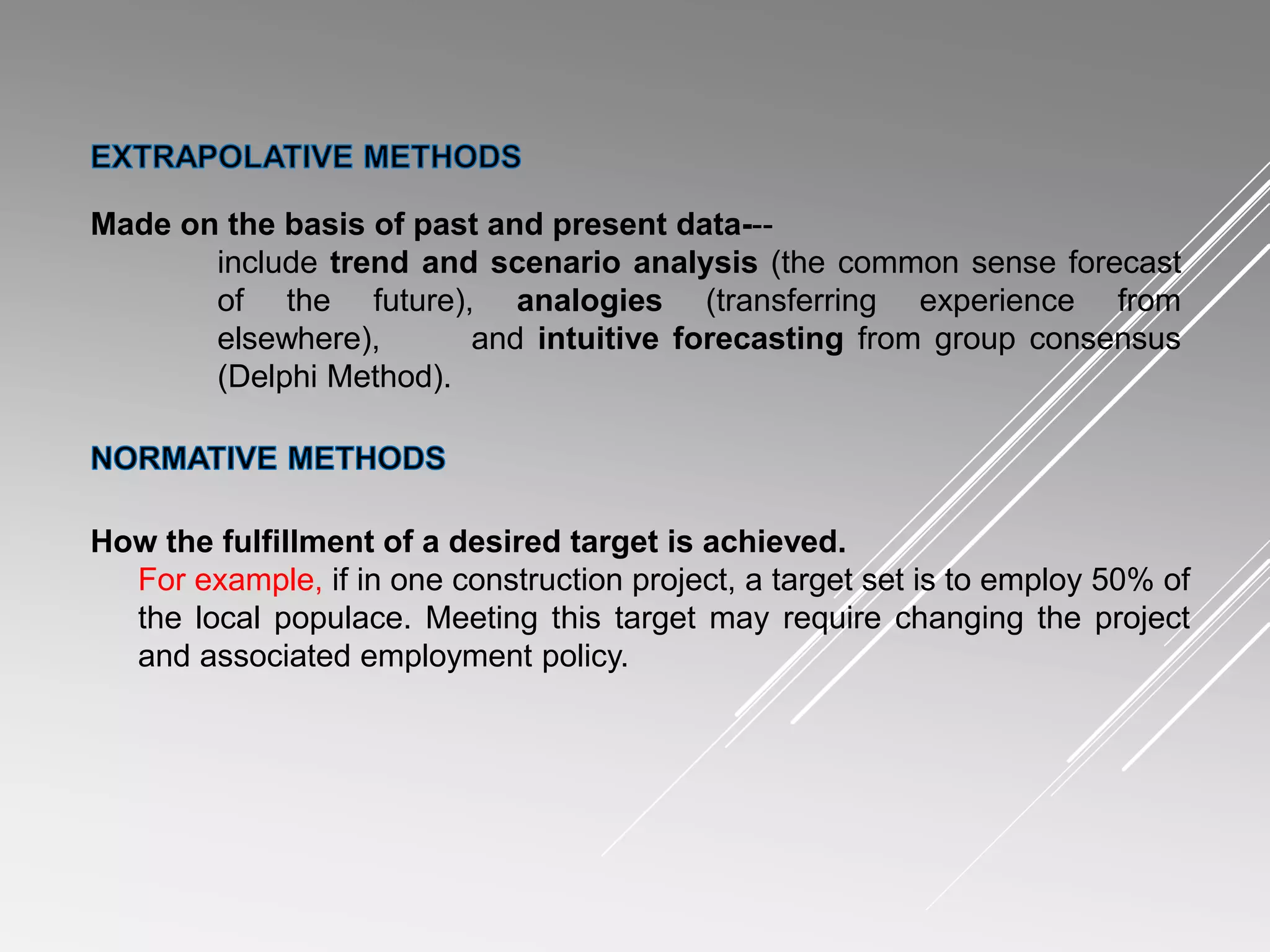 EXTRAPOLATIVE METHODS

Made on the basis of past and present data---
include trend and scenario analysis (the common sense forecast of the future), analogies (transferring experience from elsewhere), and intuitive forecasting from group consensus (Delphi Method).

NORMATIVE METHODS

How the fulfillment of a desired target is achieved.
For example, if in one construction project, a target set is to employ 50% of the local populace. Meeting this target may require changing the project and associated employment policy.